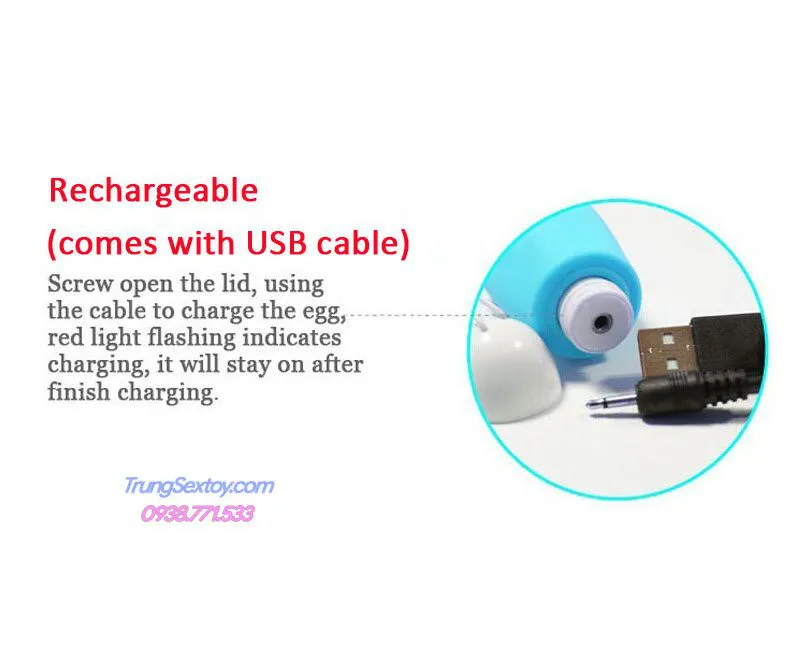 Rechargeable
(comes with USB cable)

Screw open the lid, using the cable to charge the egg, red light flashing indicates charging, it will stay on after finish charging.

TrungSextoy.com
0938.771.533